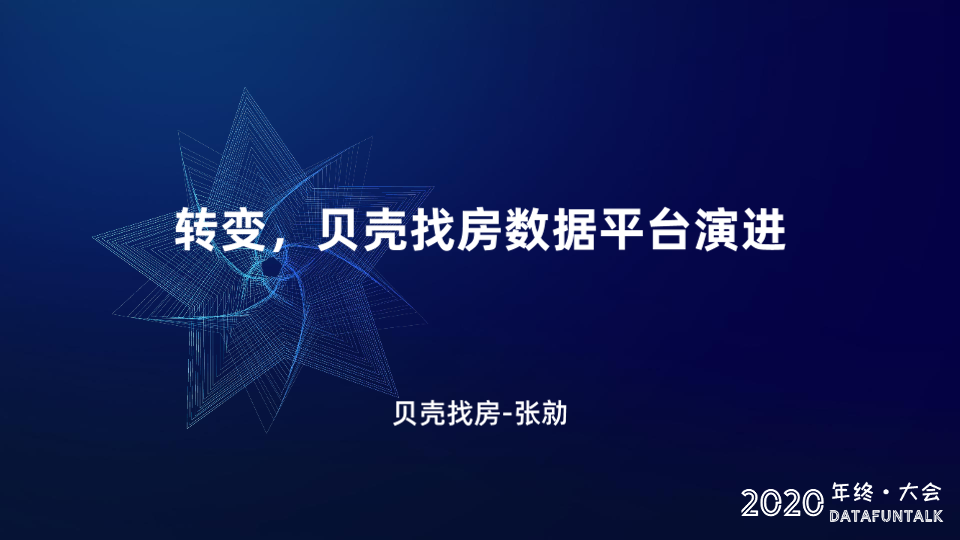 转变，贝壳找房数据平台演进

贝壳找房-张勍

2020 年终·大会
DATAFUNTALK